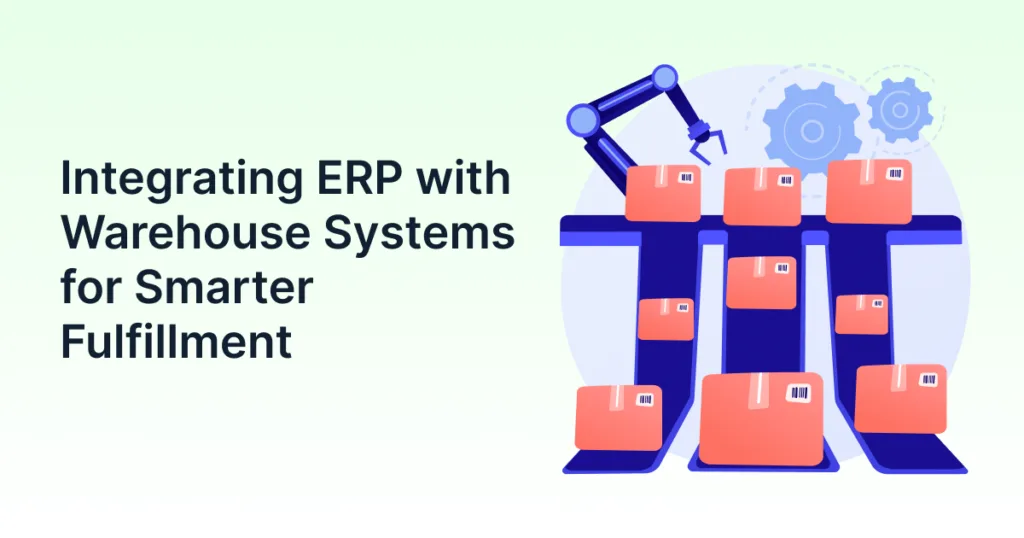 Integrating ERP with Warehouse Systems for Smarter Fulfillment